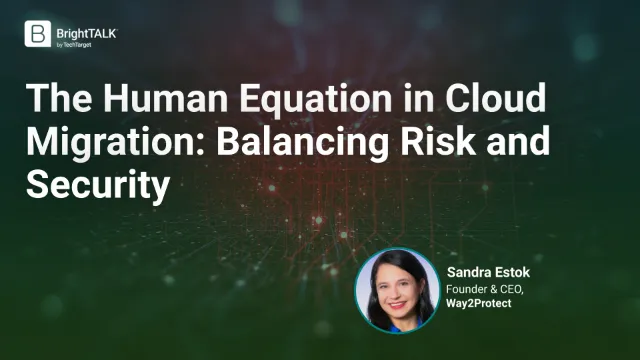 B BrightTALK by TechTarget

The Human Equation in Cloud Migration: Balancing Risk and Security

Sandra Estok
Founder & CEO,
Way2Protect